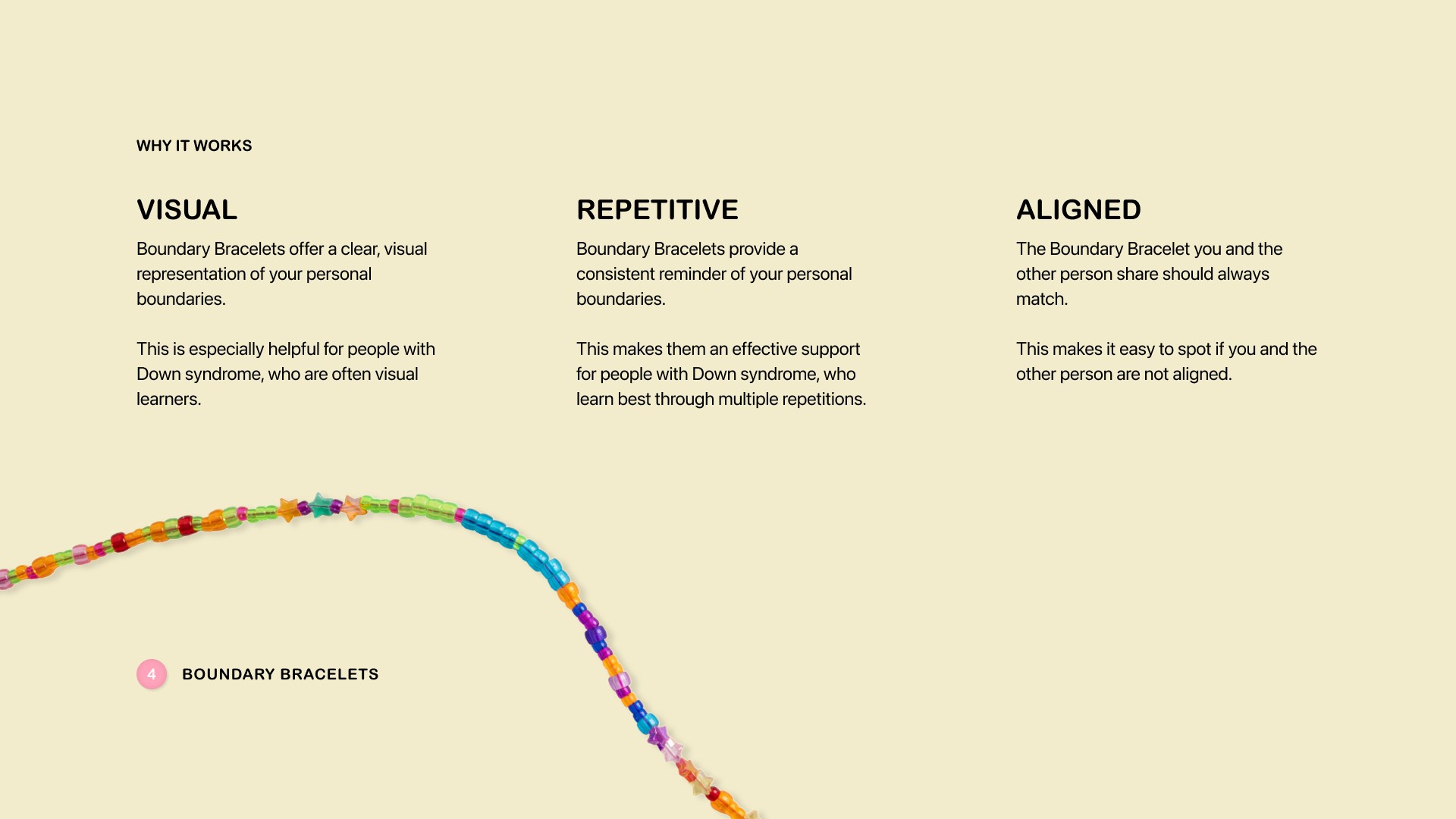 WHY IT WORKS

VISUAL

Boundary Bracelets offer a clear, visual representation of your personal boundaries.

This is especially helpful for people with Down syndrome, who are often visual learners.

REPETITIVE

Boundary Bracelets provide a consistent reminder of your personal boundaries.

This makes them an effective support for people with Down syndrome, who learn best through multiple repetitions.

ALIGNED

The Boundary Bracelet you and the other person share should always match.

This makes it easy to spot if you and the other person are not aligned.

4 BOUNDARY BRACELETS